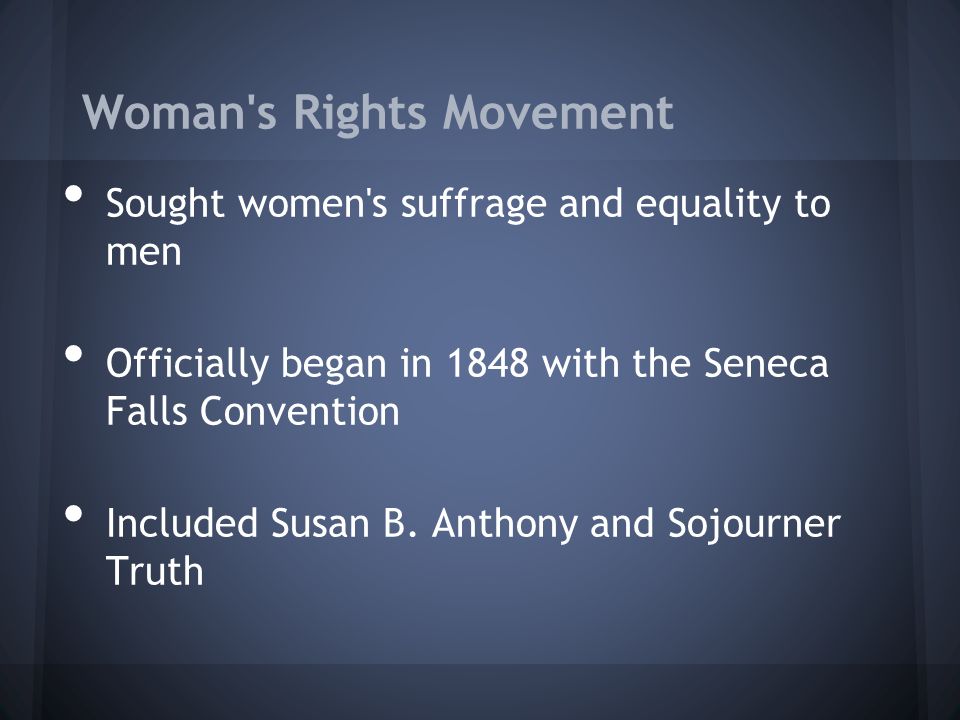 Woman's Rights Movement

• Sought women's suffrage and equality to men

• Officially began in 1848 with the Seneca Falls Convention

• Included Susan B. Anthony and Sojourner Truth